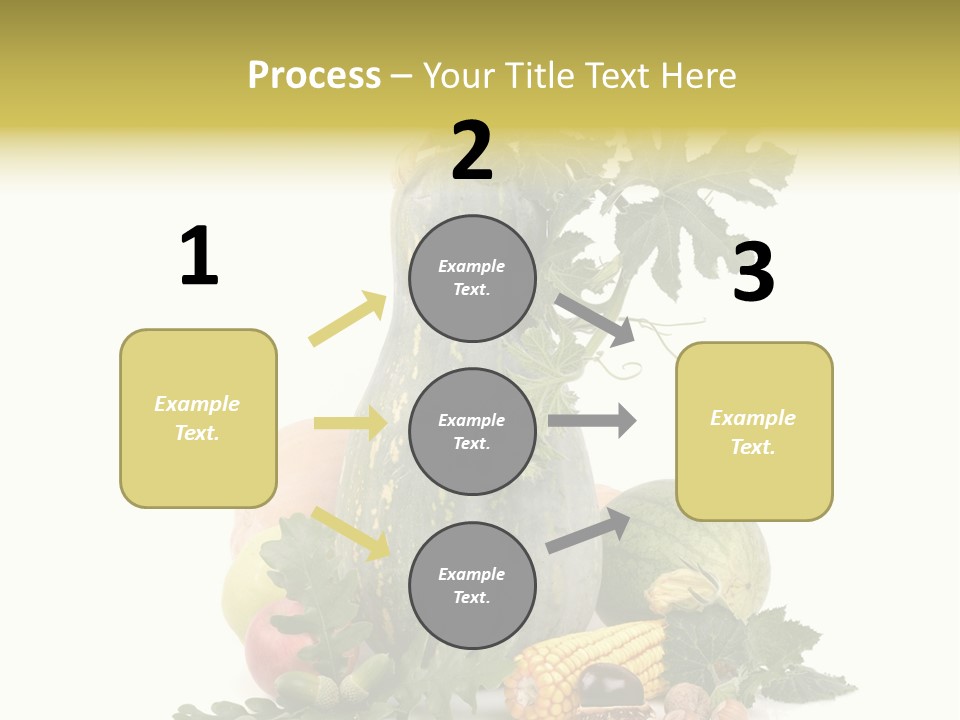 Process – Your Title Text Here

1

Example Text.

2

Example Text.

Example Text.

Example Text.

3

Example Text.